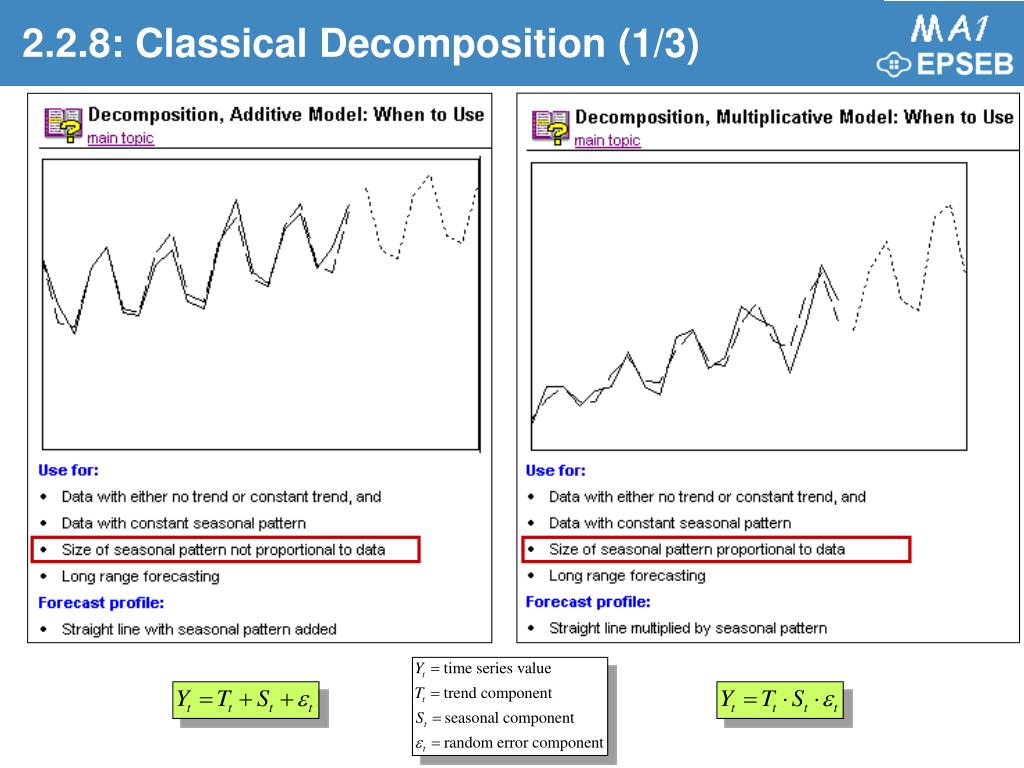 2.2.8: Classical Decomposition (1/3)

MA1
EPSEB

Decomposition, Additive Model: When to Use
main topic

Use for:
• Data with either no trend or constant trend, and
• Data with constant seasonal pattern
• Size of seasonal pattern not proportional to data
• Long range forecasting
Forecast profile:
• Straight line with seasonal pattern added

Decomposition, Multiplicative Model: When to Use
main topic

Use for:
• Data with either no trend or constant trend, and
• Data with constant seasonal pattern
• Size of seasonal pattern proportional to data
• Long range forecasting
Forecast profile:
• Straight line multiplied by seasonal pattern

$Y_t = T_t + S_t + \varepsilon_t$

$Y_t$ = time series value
$T_t$ = trend component
$S_t$ = seasonal component
$\varepsilon_t$ = random error component

$Y_t = T_t \cdot S_t \cdot \varepsilon_t$